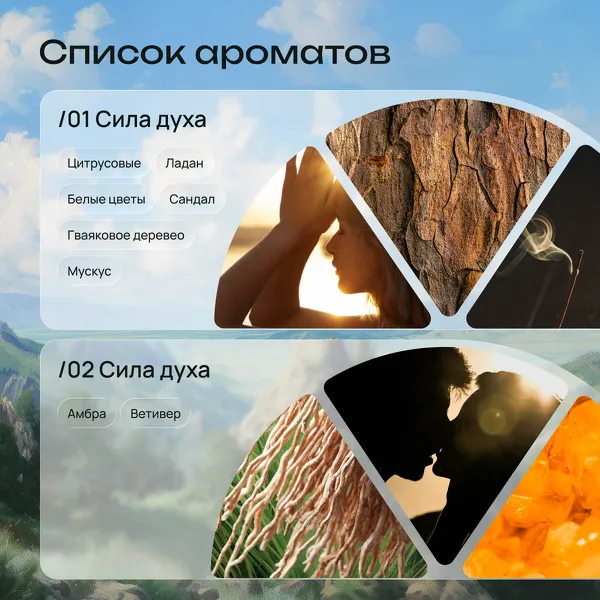 Список ароматов

/01 Сила духа

Цитрусовые
Ладан
Белые цветы
Сандал
Гваяковое деревео
Мускус

/02 Сила духа

Амбра
Ветивер